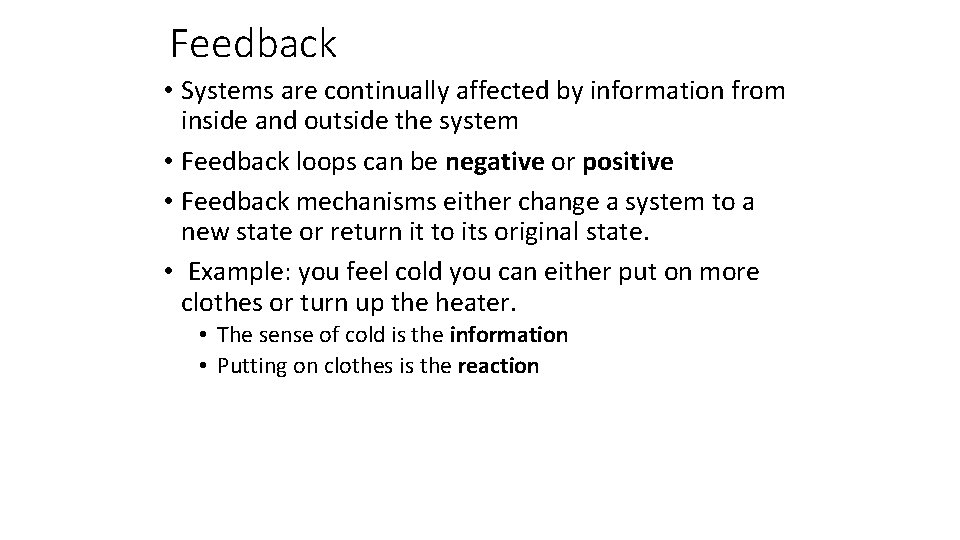 Feedback

• Systems are continually affected by information from inside and outside the system
• Feedback loops can be negative or positive
• Feedback mechanisms either change a system to a new state or return it to its original state.
• Example: you feel cold you can either put on more clothes or turn up the heater.
  • The sense of cold is the information
  • Putting on clothes is the reaction